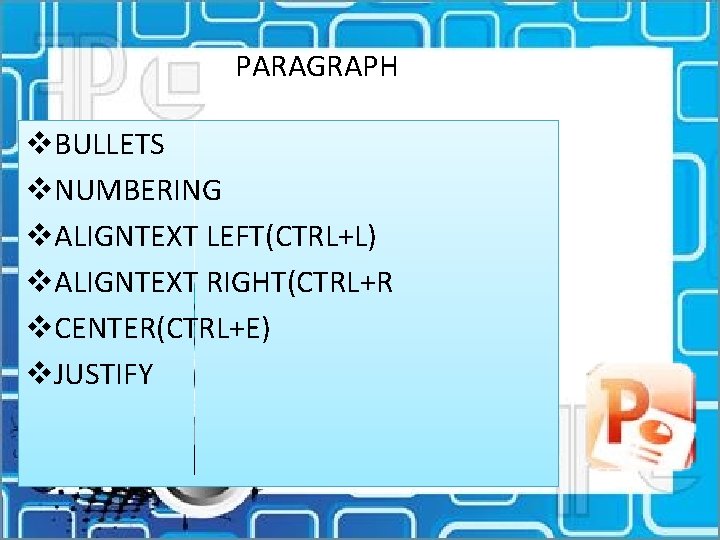 PARAGRAPH

❖BULLETS
❖NUMBERING
❖ALIGNTEXT LEFT(CTRL+L)
❖ALIGNTEXT RIGHT(CTRL+R
❖CENTER(CTRL+E)
❖JUSTIFY